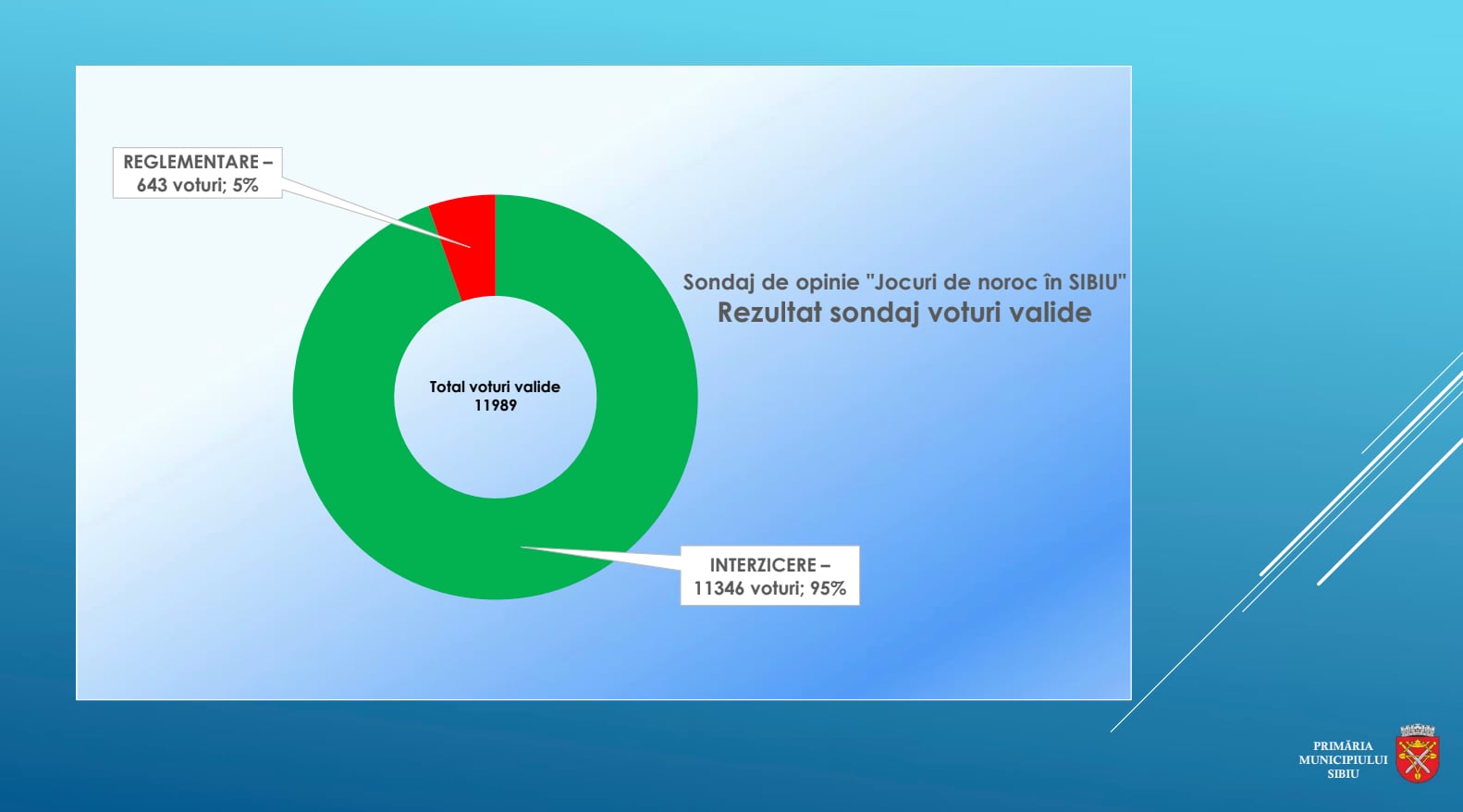 REGLEMENTARE – 643 voturi; 5%

Sondaj de opinie "Jocuri de noroc în SIBIU"
Rezultat sondaj voturi valide

Total voturi valide
11989

INTERZICERE – 11346 voturi; 95%

PRIMĂRIA
MUNICIPIULUI
SIBIU